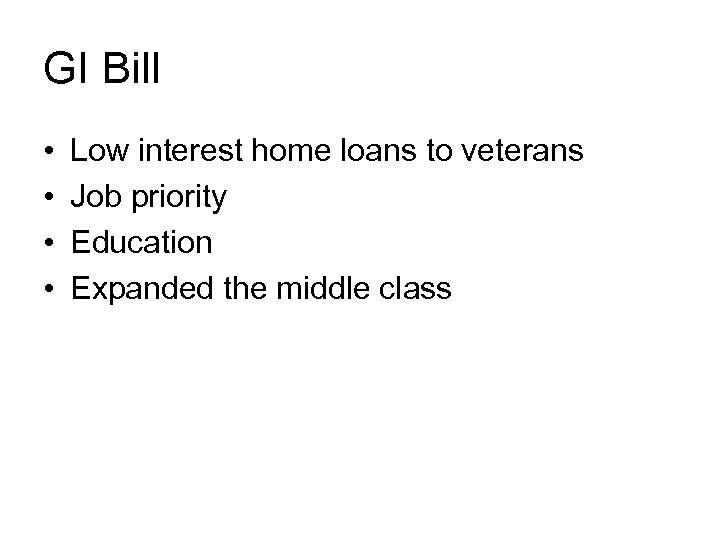 GI Bill

• Low interest home loans to veterans
• Job priority
• Education
• Expanded the middle class